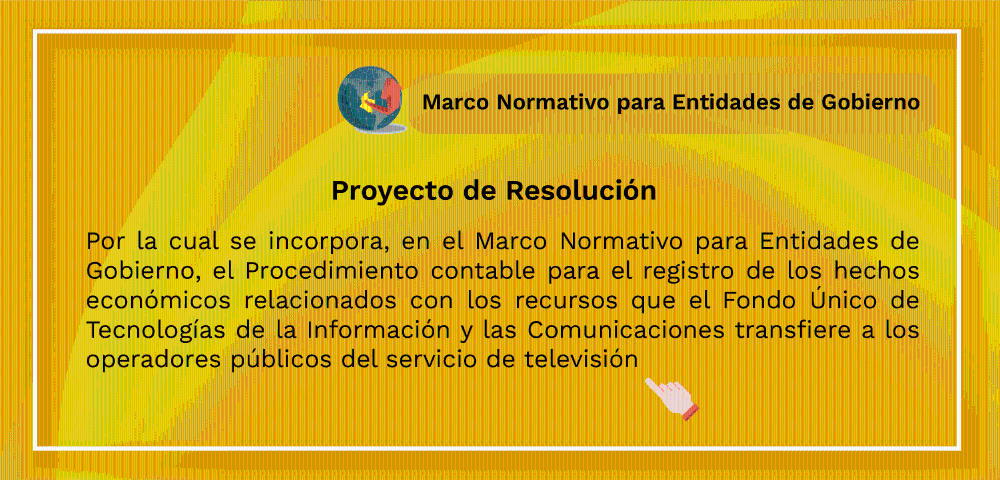 Marco Normativo para Entidades de Gobierno

Proyecto de Resolución

Por la cual se incorpora, en el Marco Normativo para Entidades de Gobierno, el Procedimiento contable para el registro de los hechos económicos relacionados con los recursos que el Fondo Único de Tecnologías de la Información y las Comunicaciones transfiere a los operadores públicos del servicio de televisión